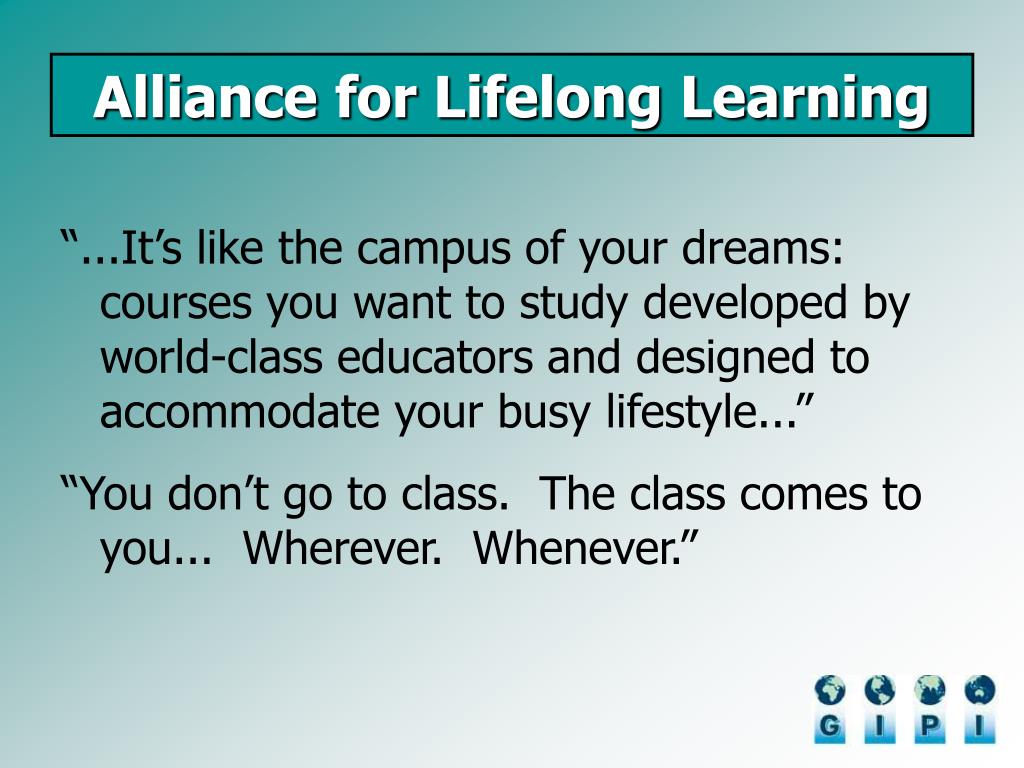 Alliance for Lifelong Learning

“...It’s like the campus of your dreams: courses you want to study developed by world-class educators and designed to accommodate your busy lifestyle...”

“You don’t go to class.  The class comes to you...  Wherever.  Whenever.”

G I P I